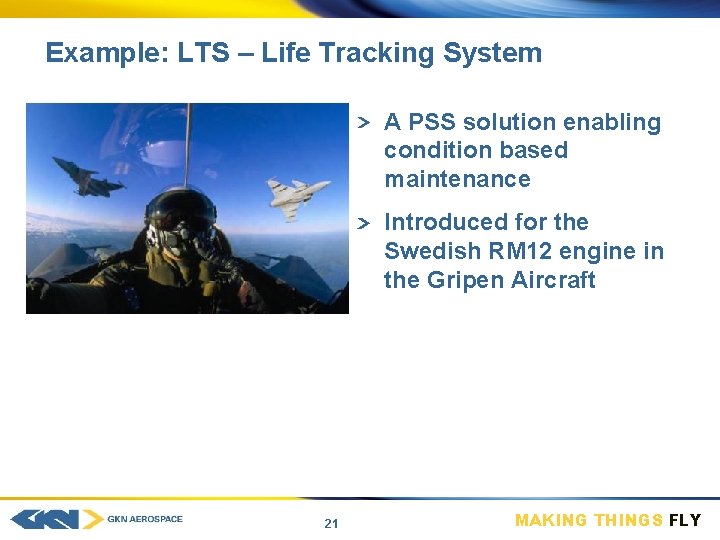 Example: LTS – Life Tracking System

> A PSS solution enabling condition based maintenance

> Introduced for the Swedish RM12 engine in the Gripen Aircraft

GKN GKN AEROSPACE

21

MAKING THINGS FLY